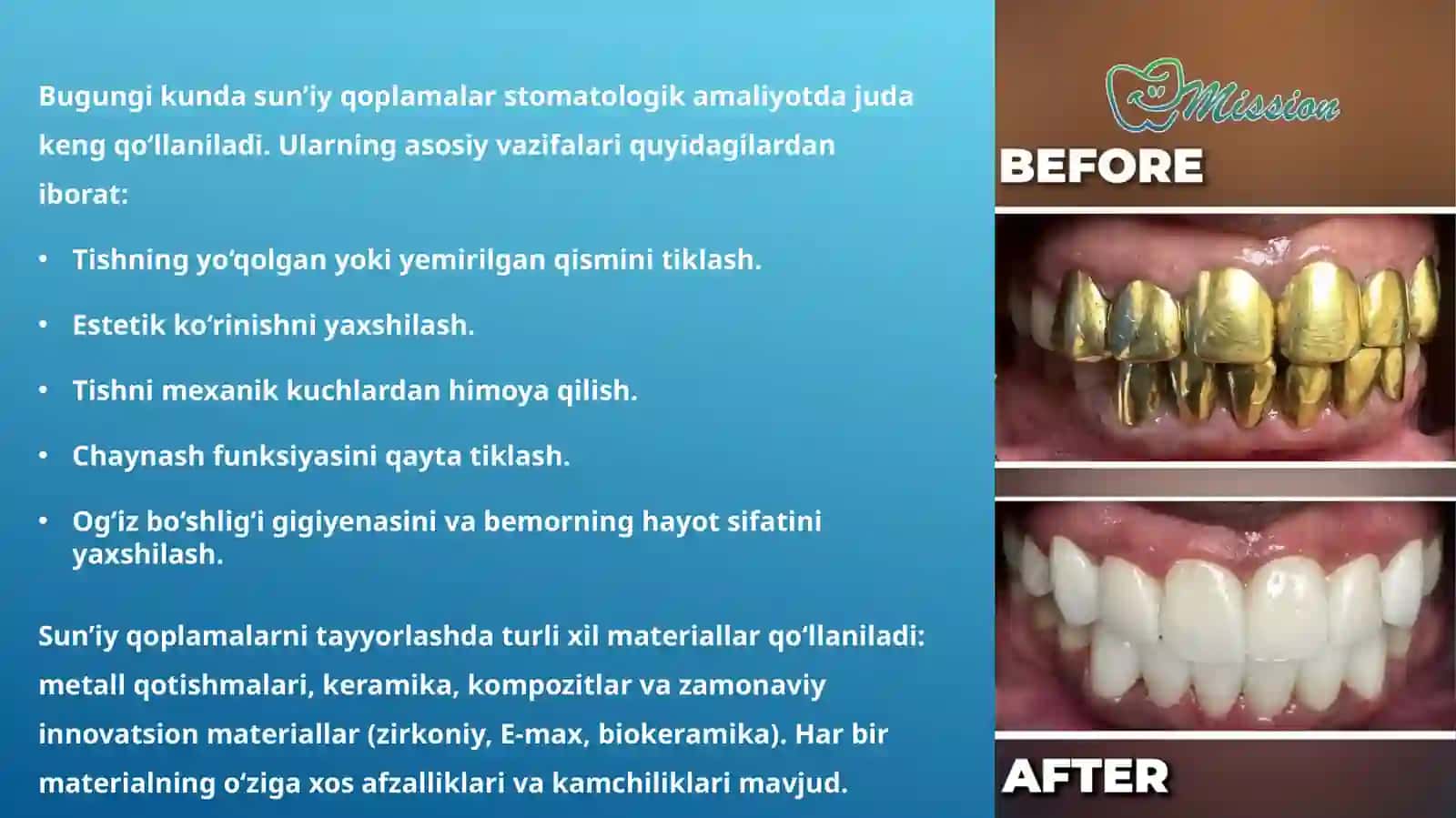 Bugungi kunda sun’iy qoplamalar stomatologik amaliyotda juda keng qo‘llaniladi. Ularning asosiy vazifalari quyidagilardan iborat:

• Tishning yo‘qolgan yoki yemirilgan qismini tiklash.

• Estetik ko‘rinishni yaxshilash.

• Tishni mexanik kuchlardan himoya qilish.

• Chaynash funksiyasini qayta tiklash.

• Og‘iz bo‘shlig‘i gigiyenasini va bemorning hayot sifatini yaxshilash.

Sun’iy qoplamalarni tayyorlashda turli xil materiallar qo‘llaniladi: metall qotishmalari, keramika, kompozitlar va zamonaviy innovatsion materiallar (zirkoniy, E-max, biokeramika). Har bir materialning o‘ziga xos afzalliklari va kamchiliklari mavjud.

Mission

BEFORE

AFTER